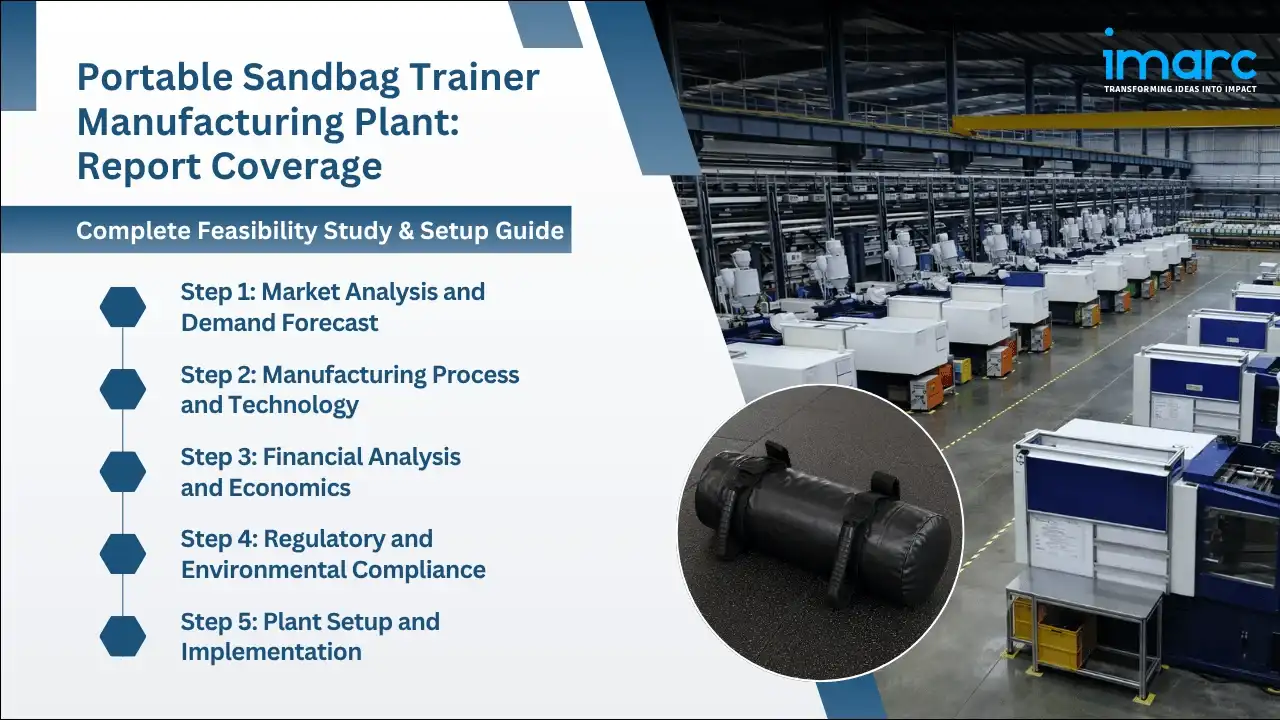 Portable Sandbag Trainer Manufacturing Plant: Report Coverage

Complete Feasibility Study & Setup Guide

Step 1: Market Analysis and Demand Forecast

Step 2: Manufacturing Process and Technology

Step 3: Financial Analysis and Economics

Step 4: Regulatory and Environmental Compliance

Step 5: Plant Setup and Implementation

imarc
TRANSFORMING IDEAS INTO IMPACT